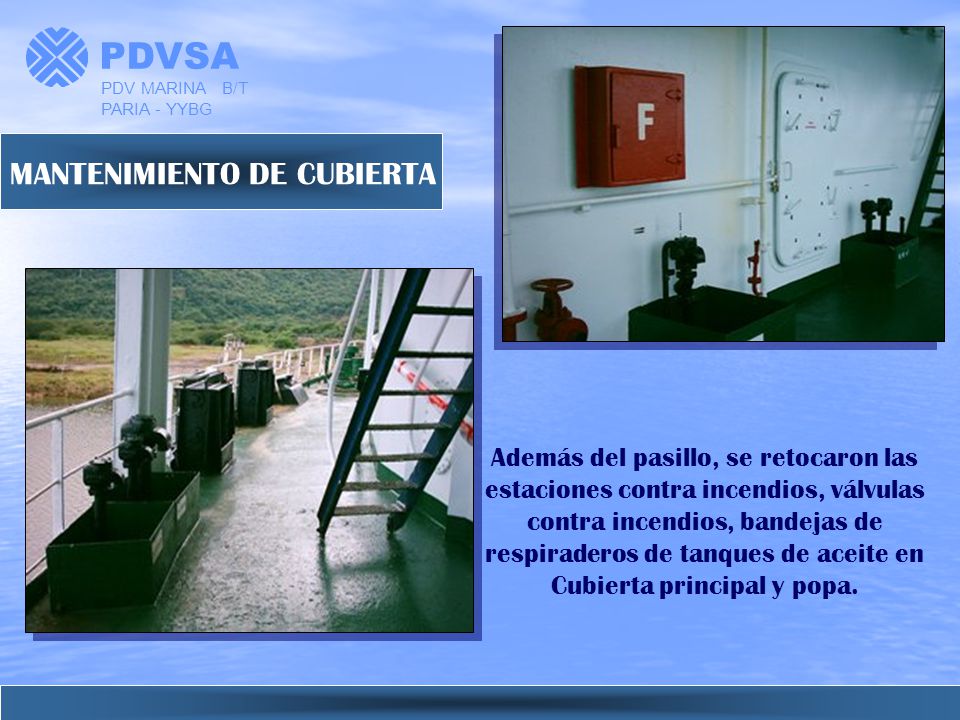 PDVSA
PDV MARINA B/T
PARIA - YYBG

MANTENIMIENTO DE CUBIERTA

F

Además del pasillo, se retocaron las estaciones contra incendios, válvulas contra incendios, bandejas de respiraderos de tanques de aceite en Cubierta principal y popa.